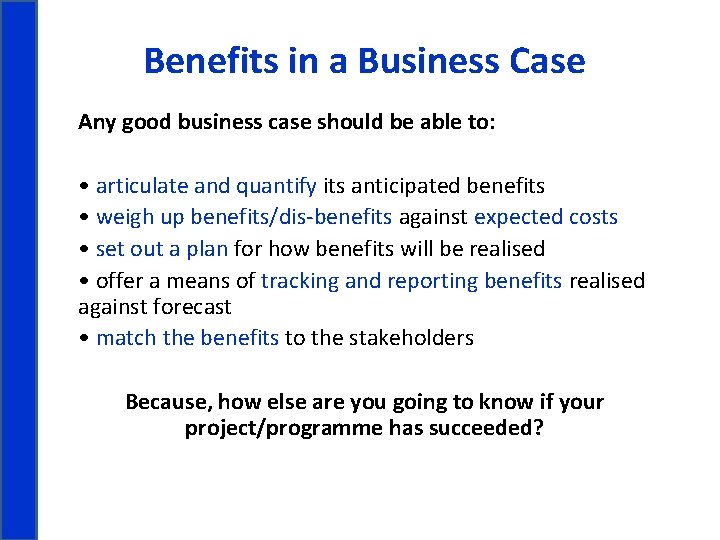 Benefits in a Business Case

Any good business case should be able to:

• articulate and quantify its anticipated benefits
• weigh up benefits/dis-benefits against expected costs
• set out a plan for how benefits will be realised
• offer a means of tracking and reporting benefits realised against forecast
• match the benefits to the stakeholders

Because, how else are you going to know if your project/programme has succeeded?